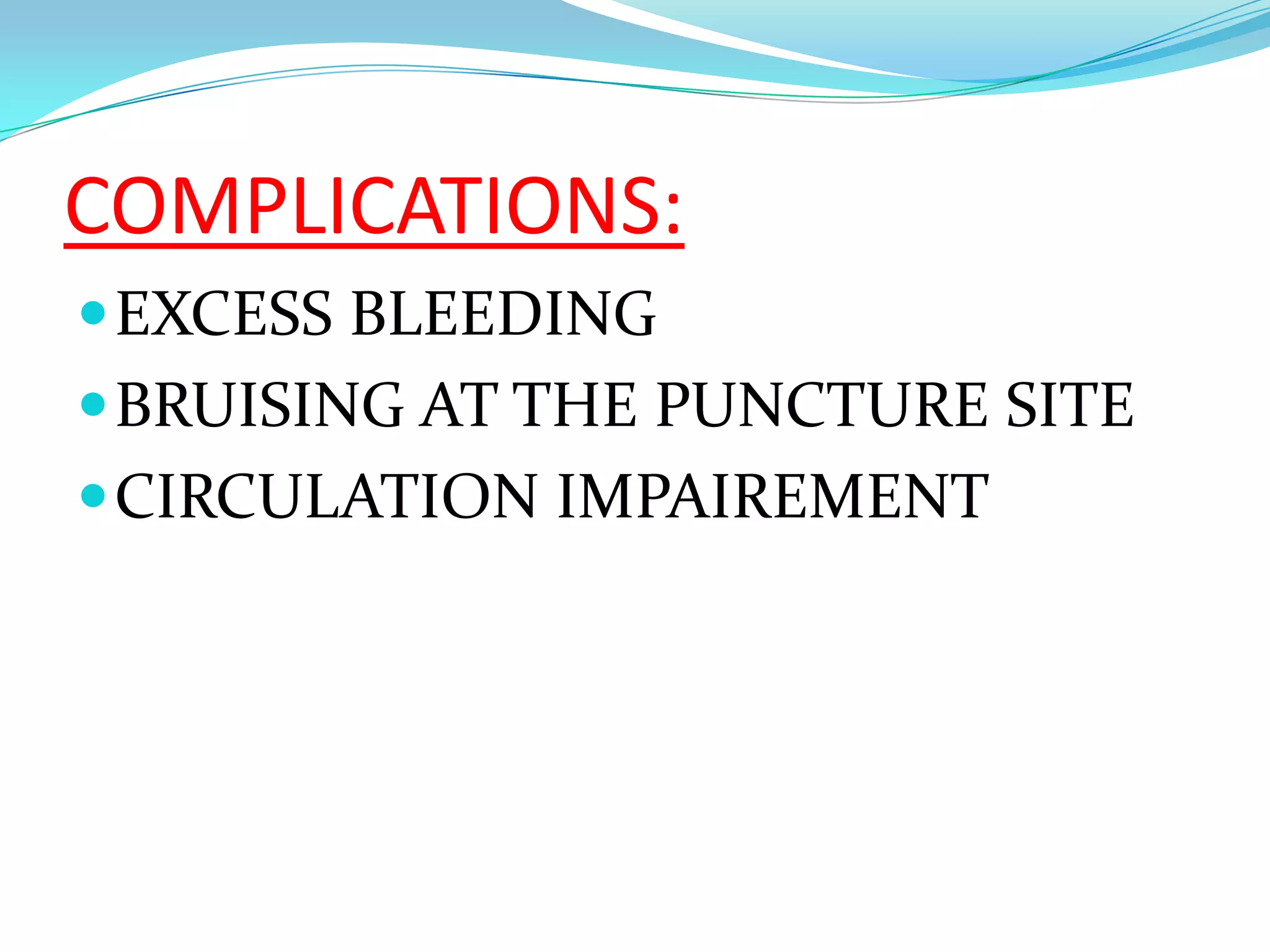 COMPLICATIONS:

- EXCESS BLEEDING
- BRUISING AT THE PUNCTURE SITE
- CIRCULATION IMPAIREMENT